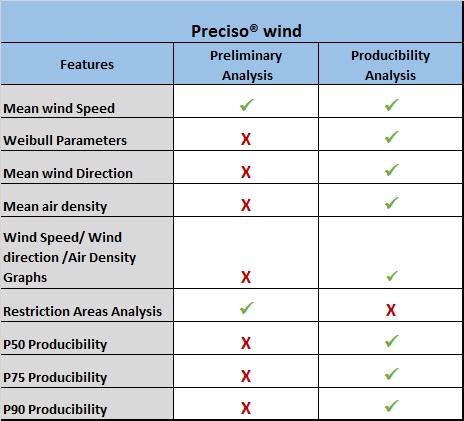 Preciso® wind

| Features | Preliminary Analysis | Producibility Analysis |
|---|---|---|
| Mean wind Speed | ✓ | ✓ |
| Weibull Parameters | X | ✓ |
| Mean wind Direction | X | ✓ |
| Mean air density | X | ✓ |
| Wind Speed/ Wind direction /Air Density Graphs | X | ✓ |
| Restriction Areas Analysis | ✓ | X |
| P50 Producibility | X | ✓ |
| P75 Producibility | X | ✓ |
| P90 Producibility | X | ✓ |